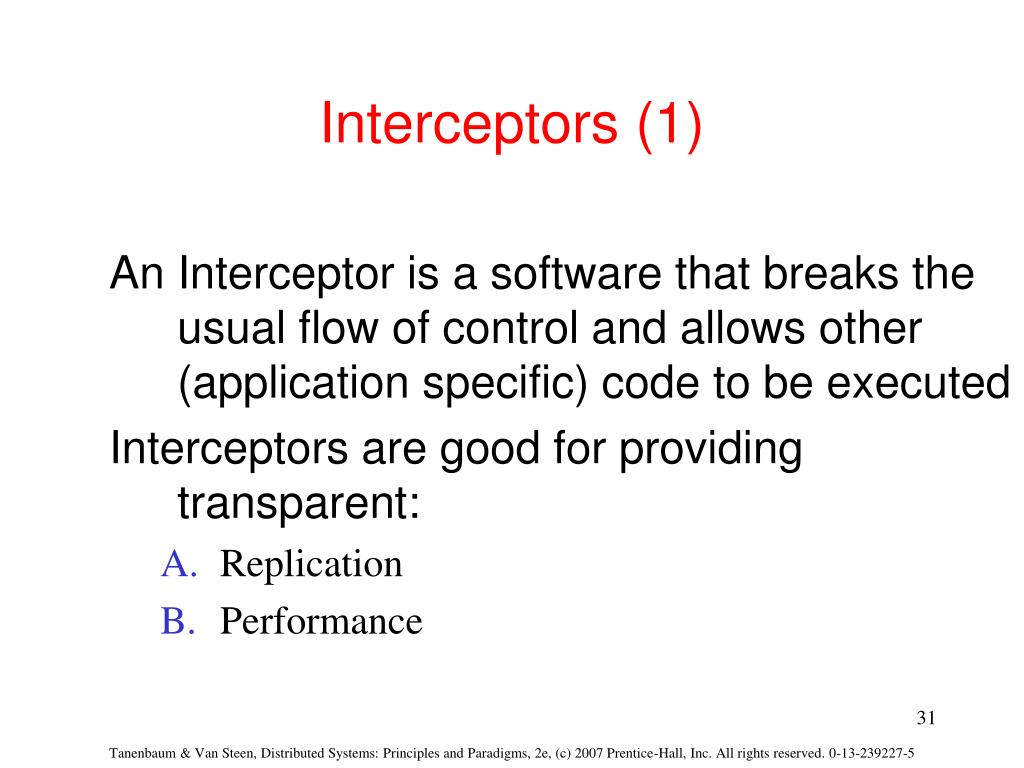 Interceptors (1)

An Interceptor is a software that breaks the usual flow of control and allows other (application specific) code to be executed

Interceptors are good for providing transparent:

A. Replication
B. Performance

31

Tanenbaum & Van Steen, Distributed Systems: Principles and Paradigms, 2e, (c) 2007 Prentice-Hall, Inc. All rights reserved. 0-13-239227-5